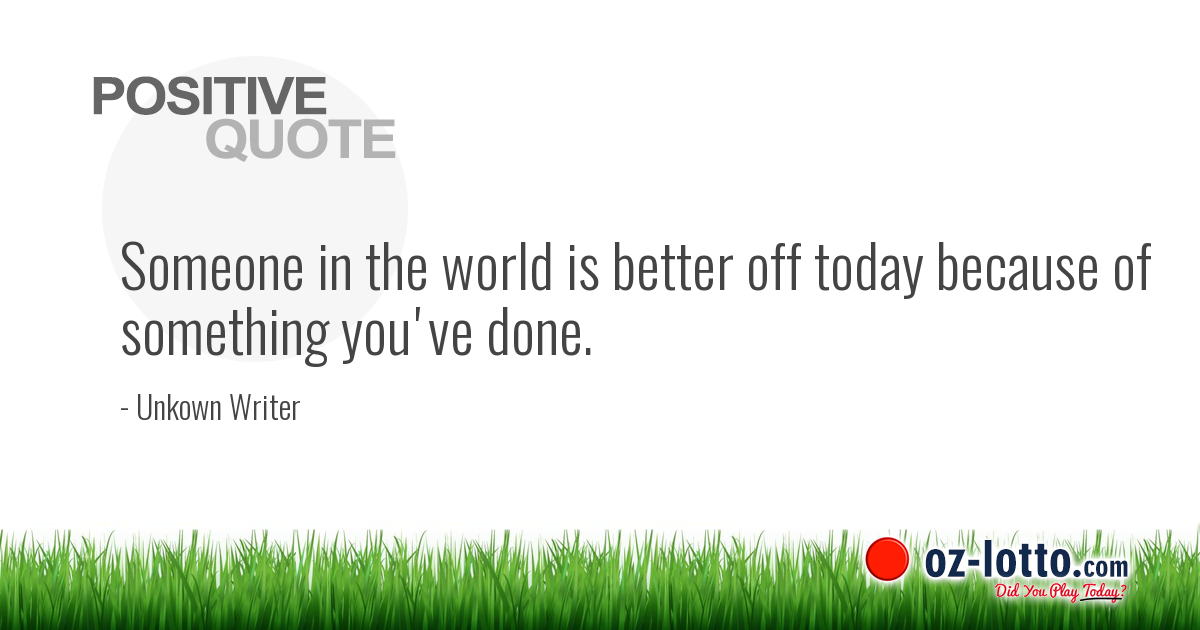 POSITIVE
QUOTE

Someone in the world is better off today because of something you've done.

- Unkown Writer

oz-lotto.com
Did You Play Today?